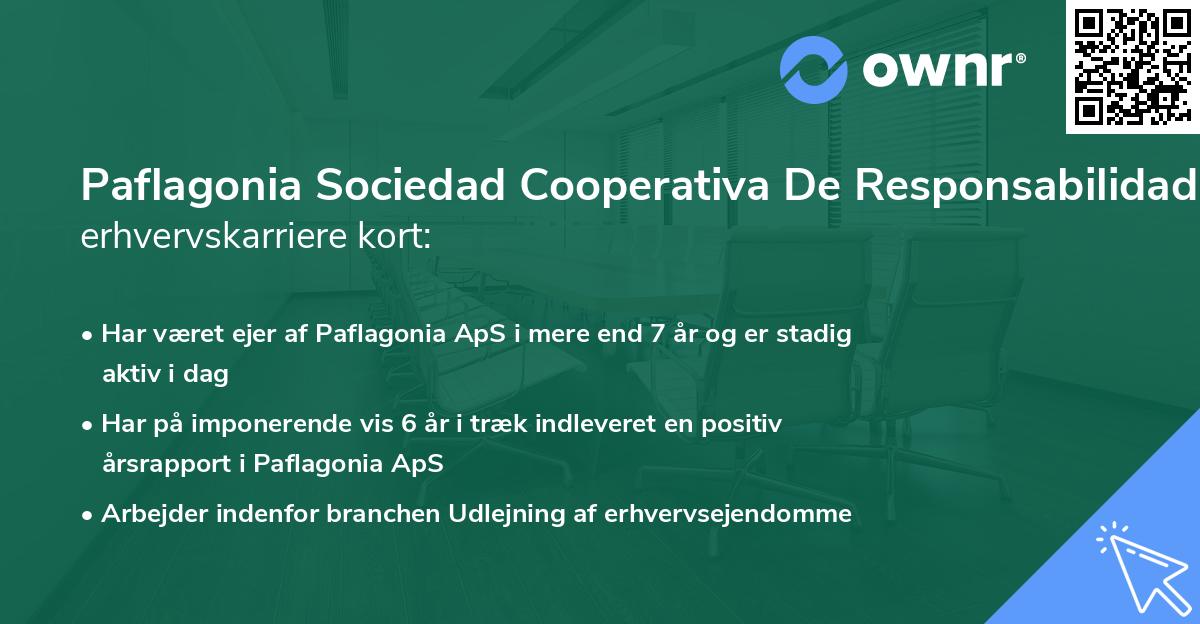 ownr®

Paflagonia Sociedad Cooperativa De Responsabilidad
erhvervskarriere kort:

• Har været ejer af Paflagonia ApS i mere end 7 år og er stadig aktiv i dag
• Har på imponerende vis 6 år i træk indleveret en positiv årsrapport i Paflagonia ApS
• Arbejder indenfor branchen Udlejning af erhvervsejendomme